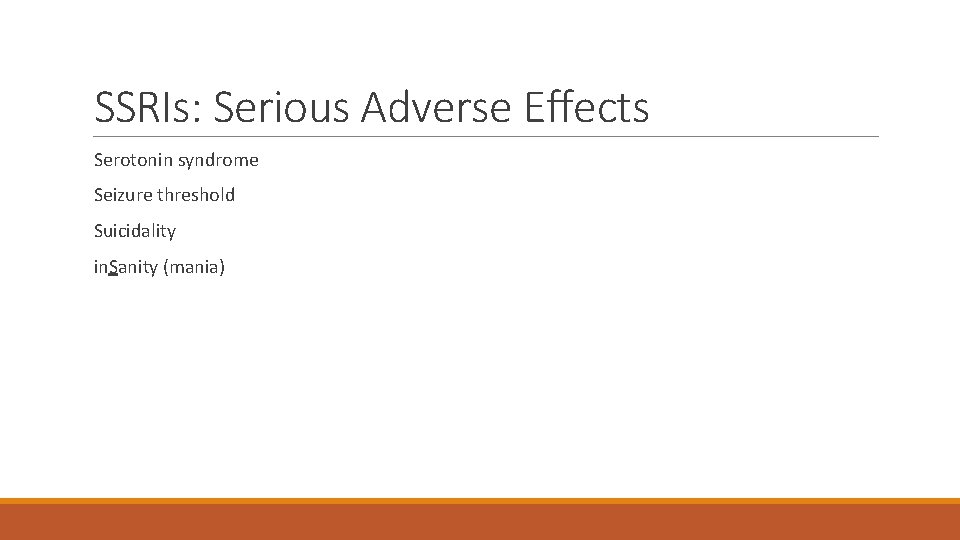 SSRIs: Serious Adverse Effects

Serotonin syndrome

Seizure threshold

Suicidality

inSanity (mania)